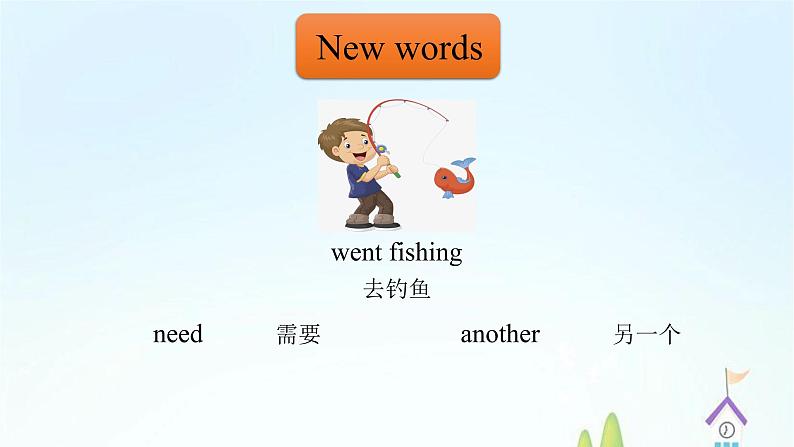 New words

went fishing
去钓鱼

need 需要 another 另一个